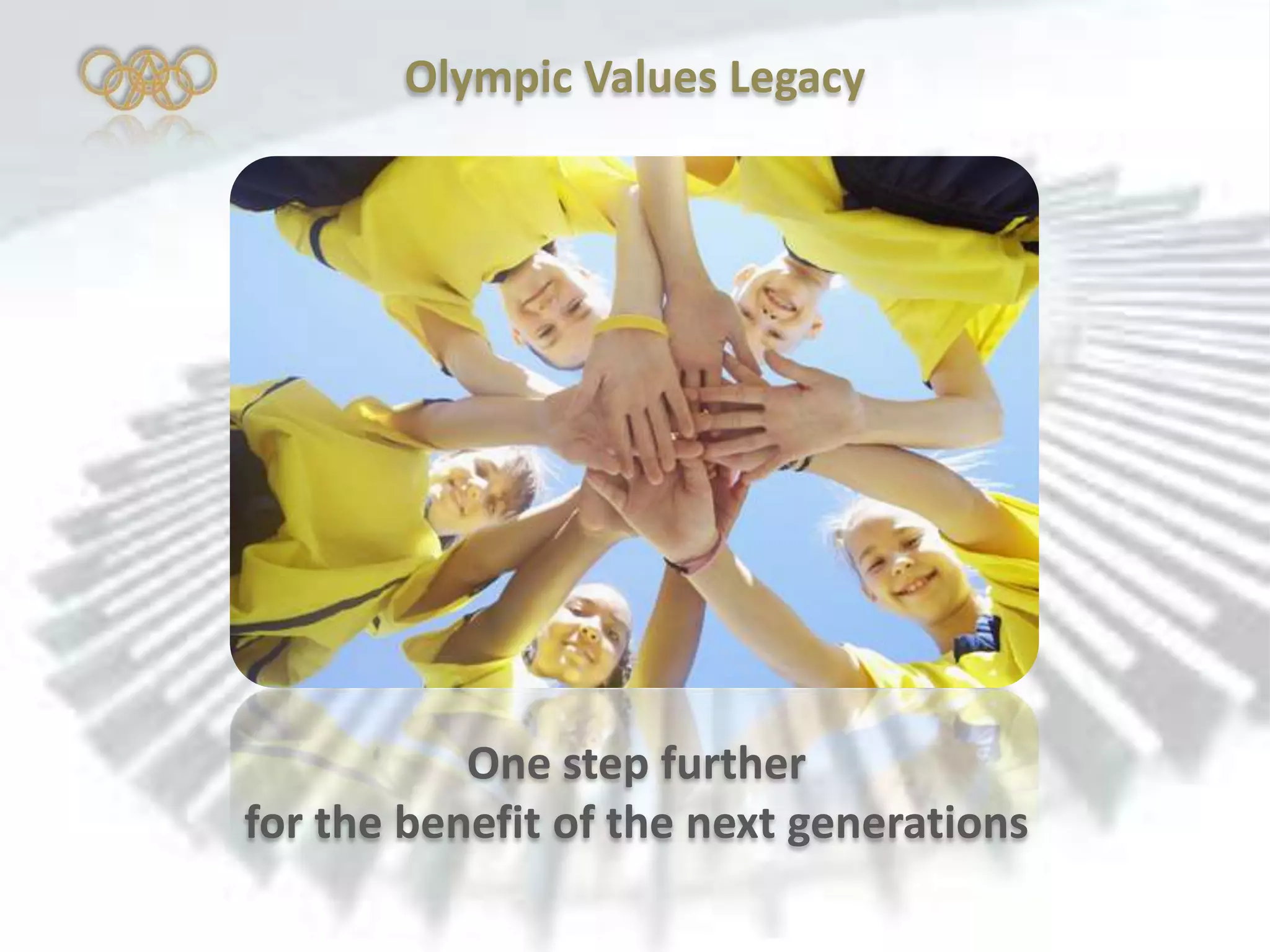 Olympic Values Legacy

One step further
for the benefit of the next generations